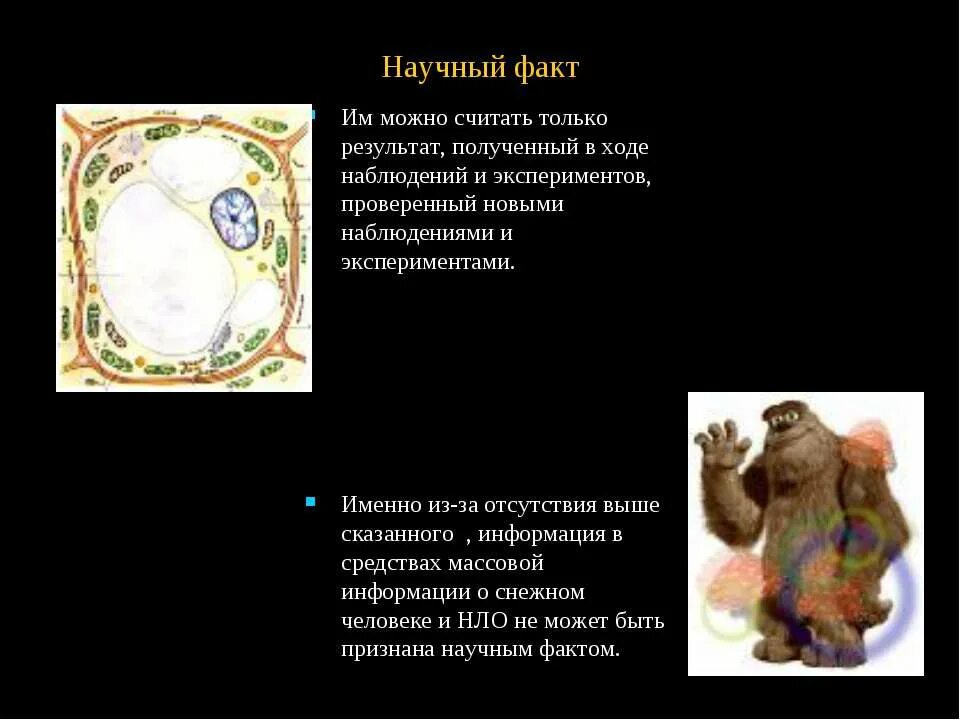 Научный факт

Им можно считать только результат, полученный в ходе наблюдений и экспериментов, проверенный новыми наблюдениями и экспериментами.

Именно из-за отсутствия выше сказанного , информация в средствах массовой информации о снежном человеке и НЛО не может быть признана научным фактом.